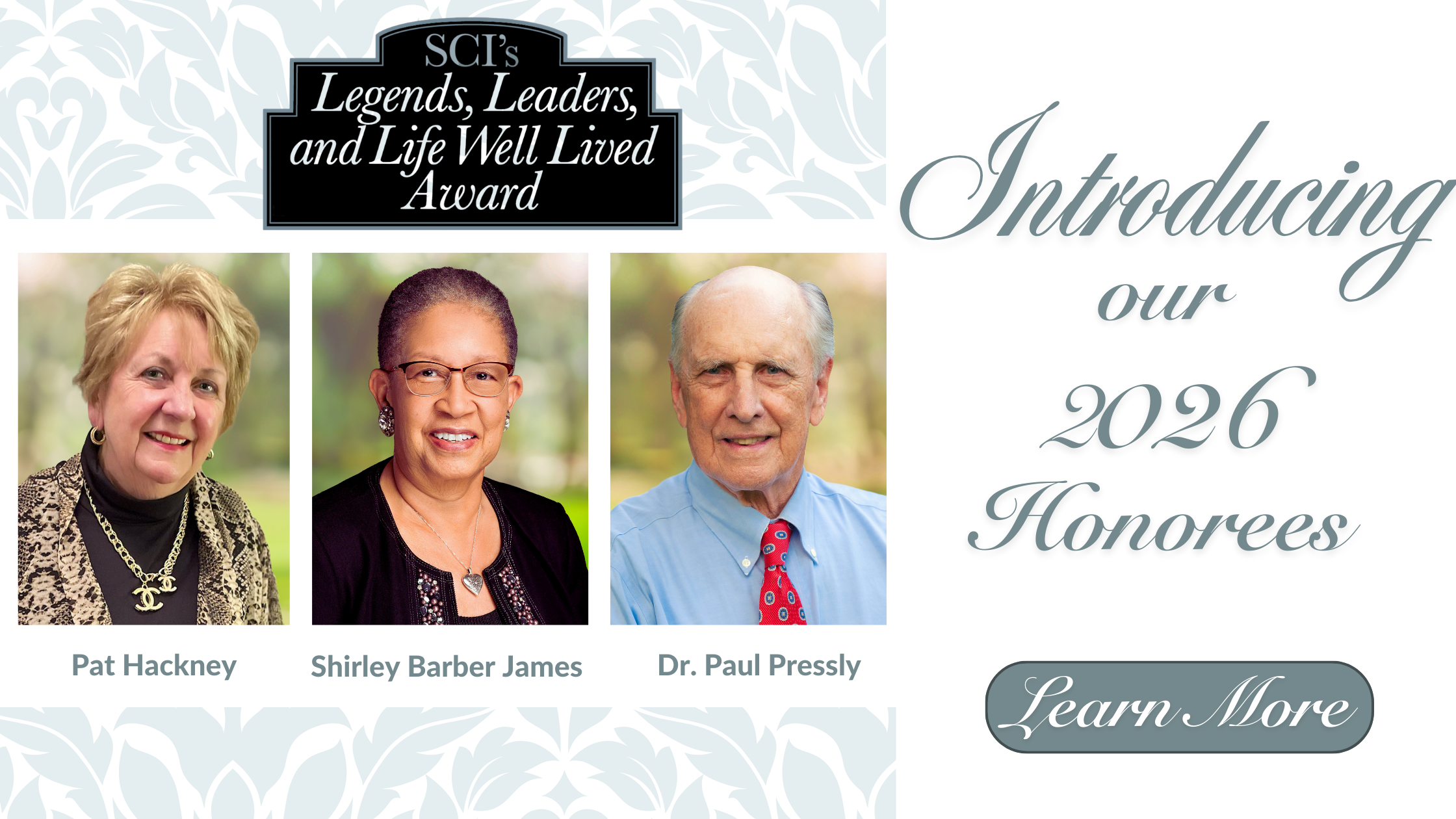 SCI's
Legends, Leaders, and Life Well Lived Award

Pat Hackney

Shirley Barber James

Dr. Paul Pressly

Introducing our 2026 Honorees

Learn More